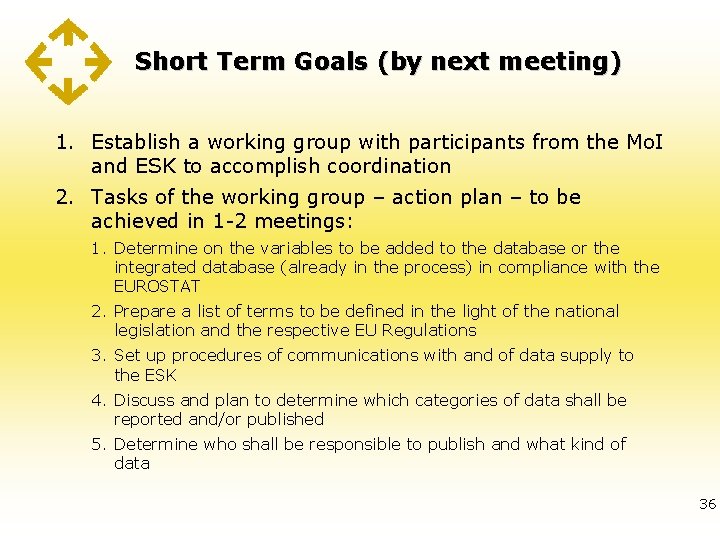 Short Term Goals (by next meeting)

1. Establish a working group with participants from the MoI and ESK to accomplish coordination

2. Tasks of the working group – action plan – to be achieved in 1-2 meetings:

1. Determine on the variables to be added to the database or the integrated database (already in the process) in compliance with the EUROSTAT

2. Prepare a list of terms to be defined in the light of the national legislation and the respective EU Regulations

3. Set up procedures of communications with and of data supply to the ESK

4. Discuss and plan to determine which categories of data shall be reported and/or published

5. Determine who shall be responsible to publish and what kind of data

36